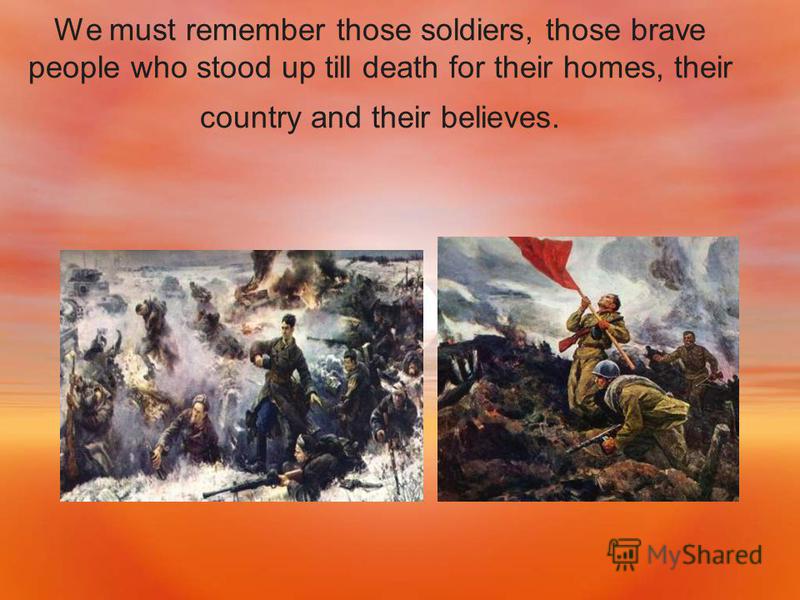 We must remember those soldiers, those brave people who stood up till death for their homes, their country and their believes.

MyShared